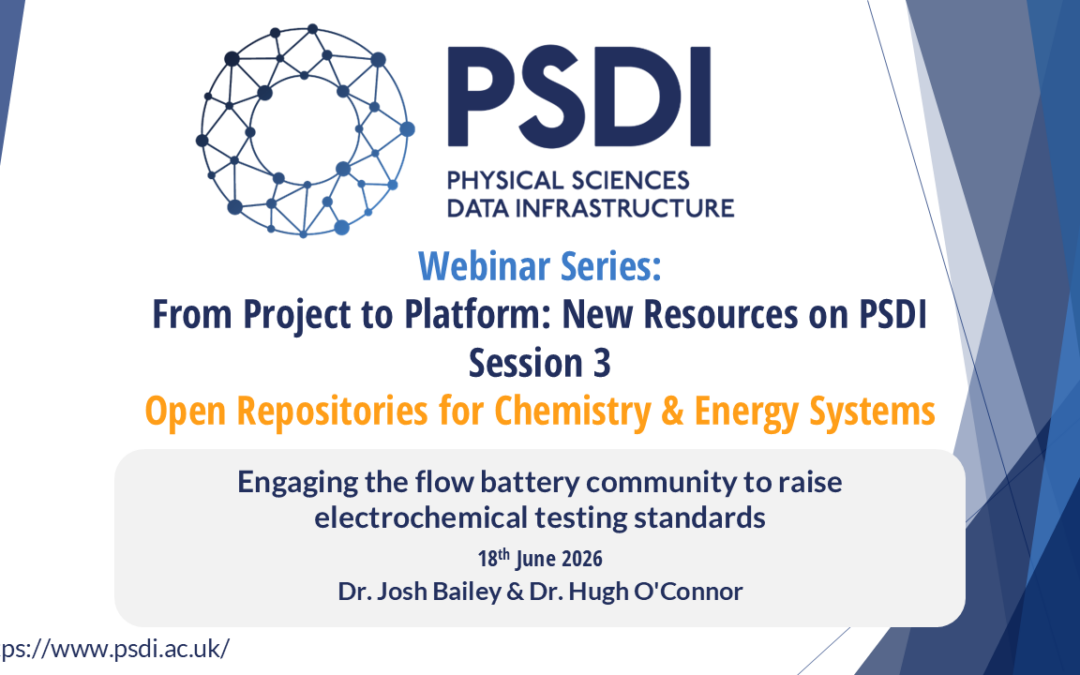 PSDI
PHYSICAL SCIENCES
DATA INFRASTRUCTURE

Webinar Series:
From Project to Platform: New Resources on PSDI
Session 3
Open Repositories for Chemistry & Energy Systems

Engaging the flow battery community to raise electrochemical testing standards

18$^{th}$ June 2026

Dr. Josh Bailey & Dr. Hugh O'Connor

ps://www.psdi.ac.uk/